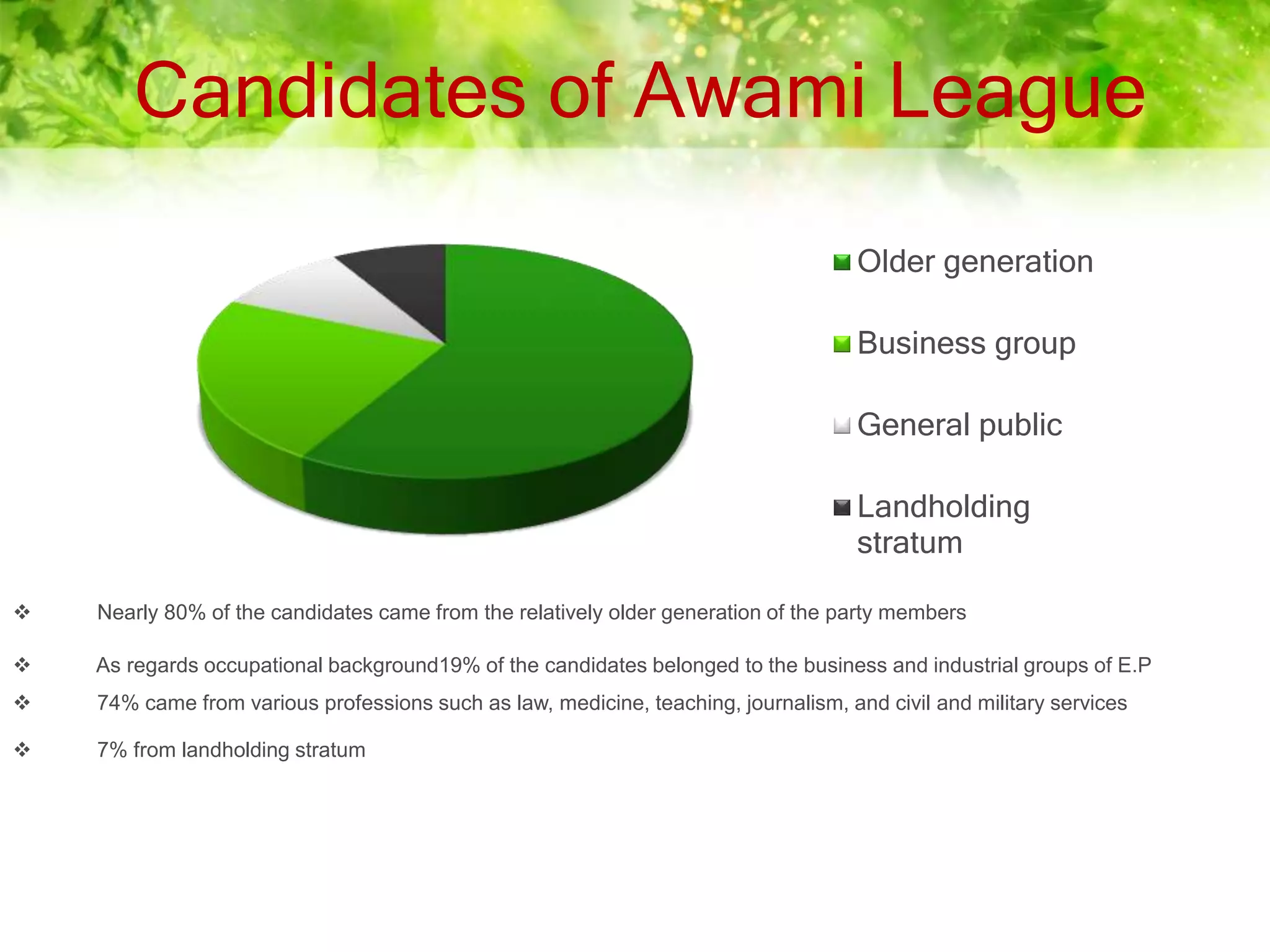 Candidates of Awami League

Older generation

Business group

General public

Landholding stratum

❖ Nearly 80% of the candidates came from the relatively older generation of the party members

❖ As regards occupational background19% of the candidates belonged to the business and industrial groups of E.P

❖ 74% came from various professions such as law, medicine, teaching, journalism, and civil and military services

❖ 7% from landholding stratum